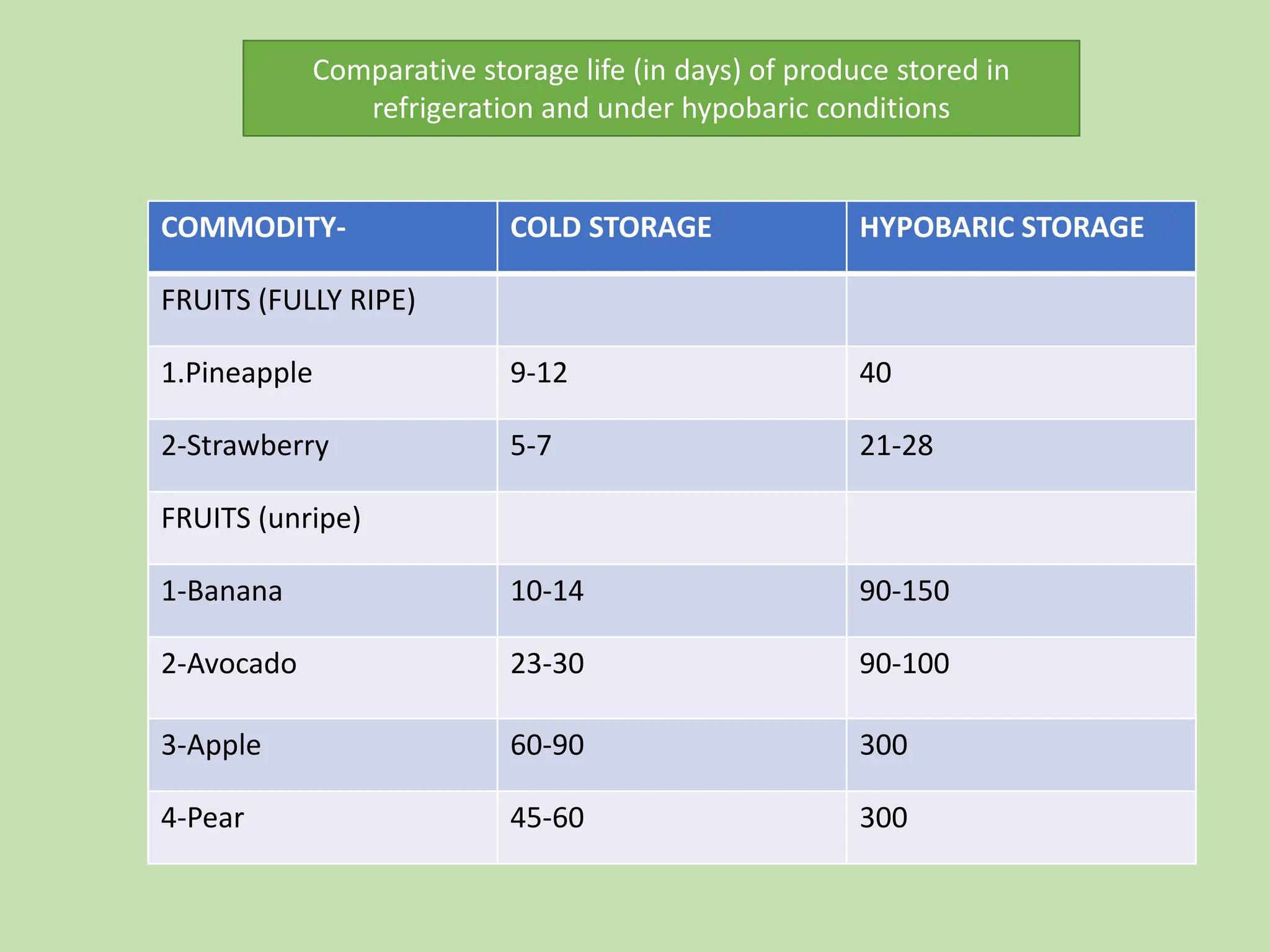 Comparative storage life (in days) of produce stored in refrigeration and under hypobaric conditions

| COMMODITY- | COLD STORAGE | HYPOBARIC STORAGE |
|---|---|---|
| FRUITS (FULLY RIPE) | | |
| 1.Pineapple | 9-12 | 40 |
| 2-Strawberry | 5-7 | 21-28 |
| FRUITS (unripe) | | |
| 1-Banana | 10-14 | 90-150 |
| 2-Avocado | 23-30 | 90-100 |
| 3-Apple | 60-90 | 300 |
| 4-Pear | 45-60 | 300 |